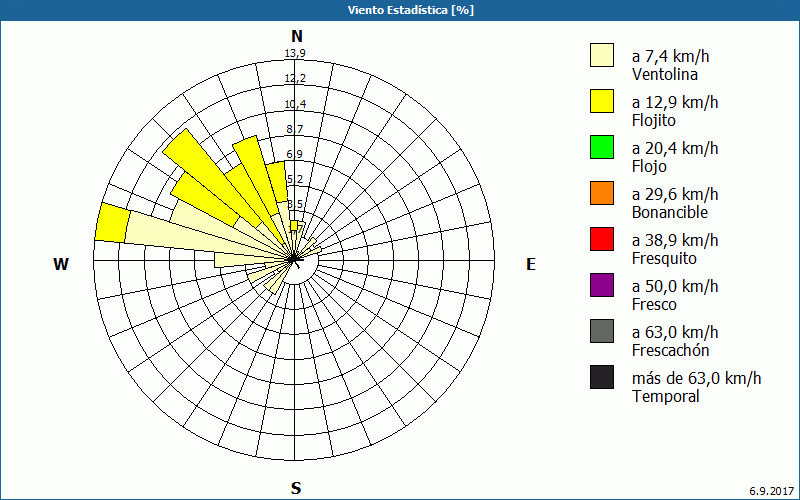 Viento Estadística [%]

N

13,9
12,2
10,4
8,7
6,9
5,2
3,5
1,7

W

E

S

a 7,4 km/h
Ventolina

a 12,9 km/h
Flojito

a 20,4 km/h
Flojo

a 29,6 km/h
Bonancible

a 38,9 km/h
Fresquito

a 50,0 km/h
Fresco

a 63,0 km/h
Frescachón

más de 63,0 km/h
Temporal

6.9.2017